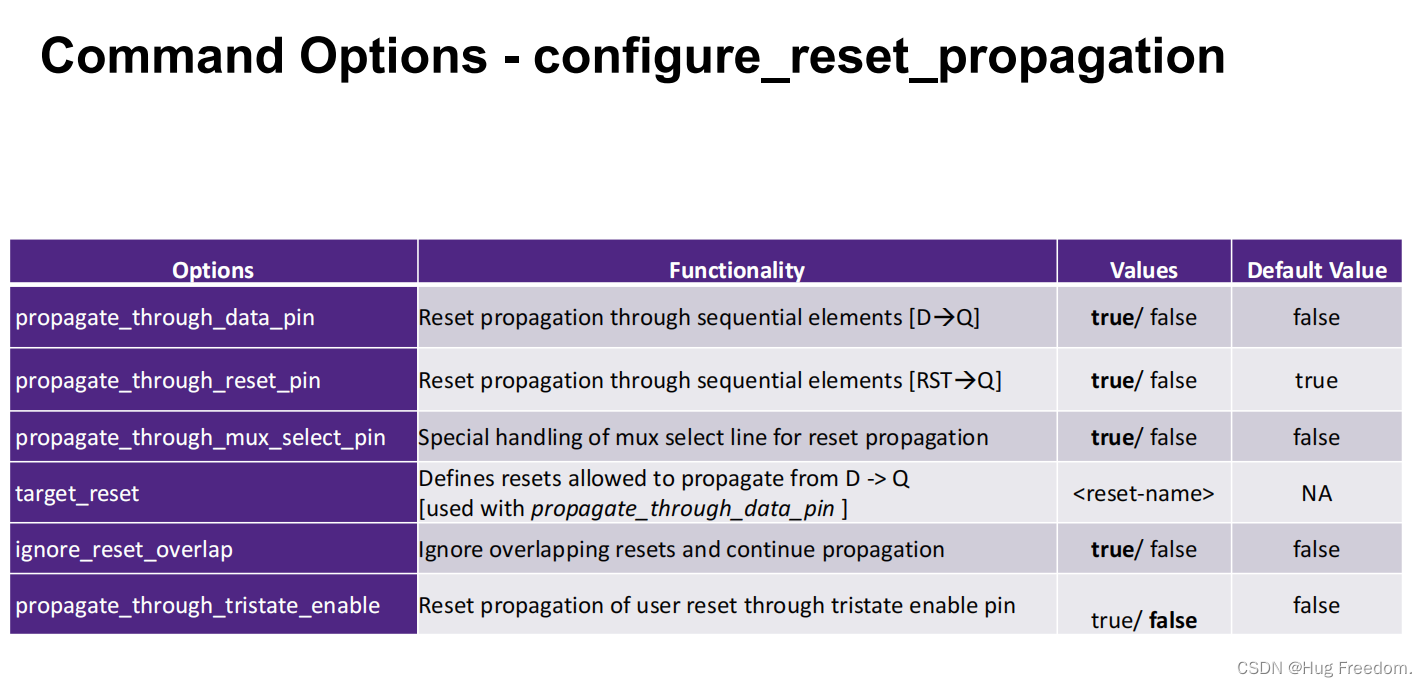 Command Options - configure_reset_propagation

| Options | Functionality | Values | Default Value |
|---|---|---|---|
| propagate_through_data_pin | Reset propagation through sequential elements [D→Q] | **true**/ false | false |
| propagate_through_reset_pin | Reset propagation through sequential elements [RST→Q] | **true**/ false | true |
| propagate_through_mux_select_pin | Special handling of mux select line for reset propagation | **true**/ false | false |
| target_reset | Defines resets allowed to propagate from D -> Q [used with *propagate_through_data_pin* ] | <reset-name> | NA |
| ignore_reset_overlap | Ignore overlapping resets and continue propagation | **true**/ false | false |
| propagate_through_tristate_enable | Reset propagation of user reset through tristate enable pin | true/ **false** | false |

CSDN @Hug Freedom.